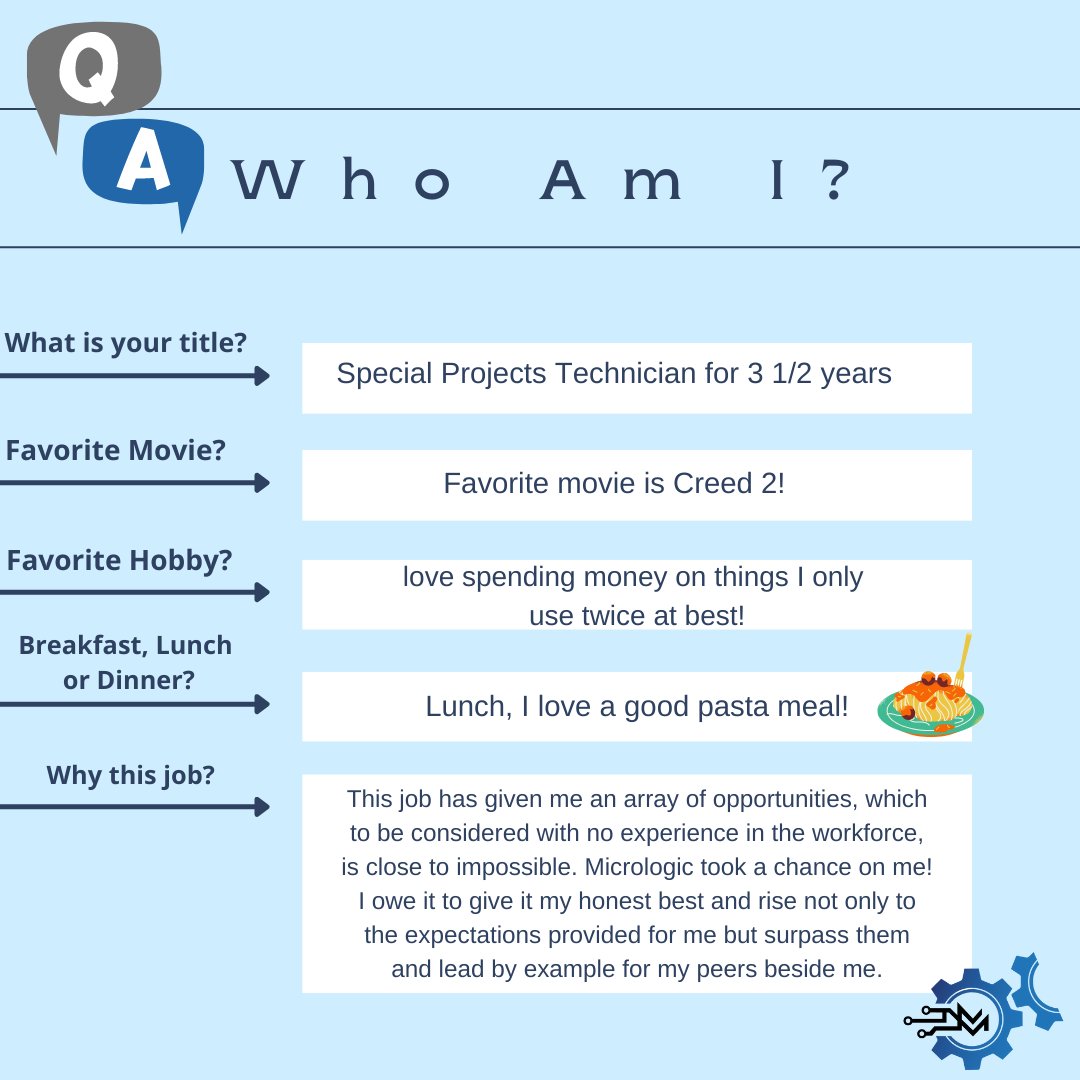 Q

A

Who Am I?

What is your title?

Special Projects Technician for 3 1/2 years

Favorite Movie?

Favorite movie is Creed 2!

Favorite Hobby?

love spending money on things I only use twice at best!

Breakfast, Lunch or Dinner?

Lunch, I love a good pasta meal!

Why this job?

This job has given me an array of opportunities, which to be considered with no experience in the workforce, is close to impossible. Micrologic took a chance on me! I owe it to give it my honest best and rise not only to the expectations provided for me but surpass them and lead by example for my peers beside me.